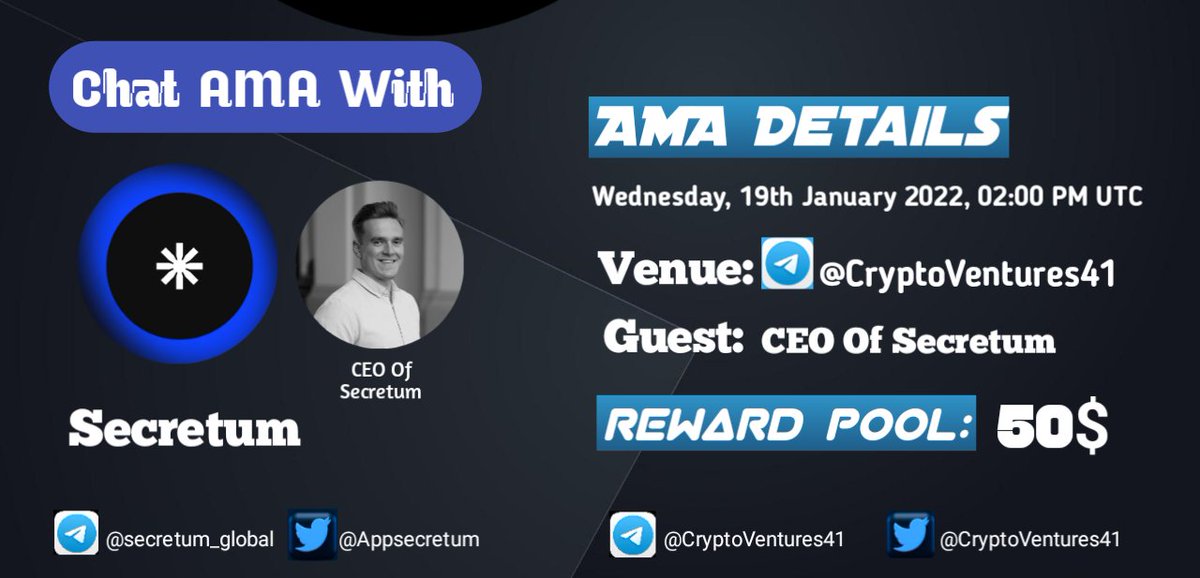 Chat AMA With

CEO Of Secretum

Secretum

AMA DETAILS

Wednesday, 19th January 2022, 02:00 PM UTC

Venue: @CryptoVentures41

Guest: CEO Of Secretum

REWARD POOL: 50$

@secretum_global @Appsecretum

@CryptoVentures41 @CryptoVentures41